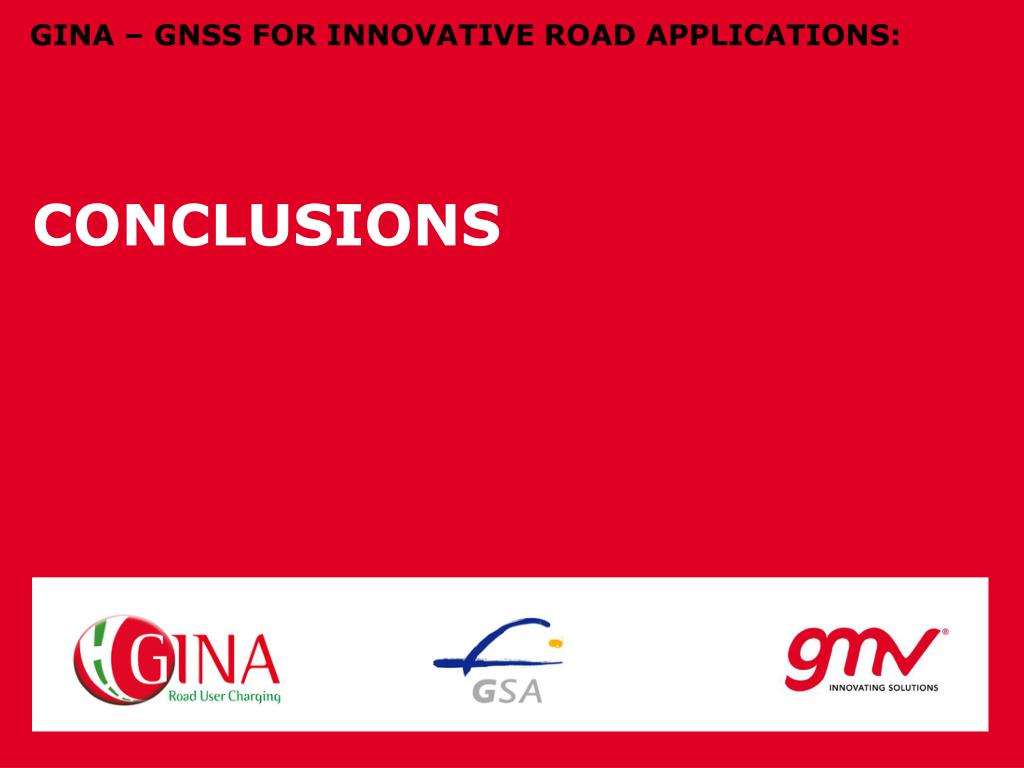 GINA – GNSS FOR INNOVATIVE ROAD APPLICATIONS:

CONCLUSIONS

GINA
Road User Charging

GSA

gmv
INNOVATING SOLUTIONS